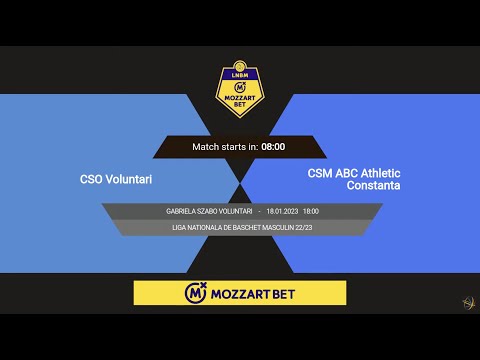 LNBM
MOZZART BET

Match starts in: 08:00

CSO Voluntari

CSM ABC Athletic Constanta

GABRIELA SZABO VOLUNTARI - 18.01.2023 18:00

LIGA NATIONALA DE BASCHET MASCULIN 22/23

MOZZART BET